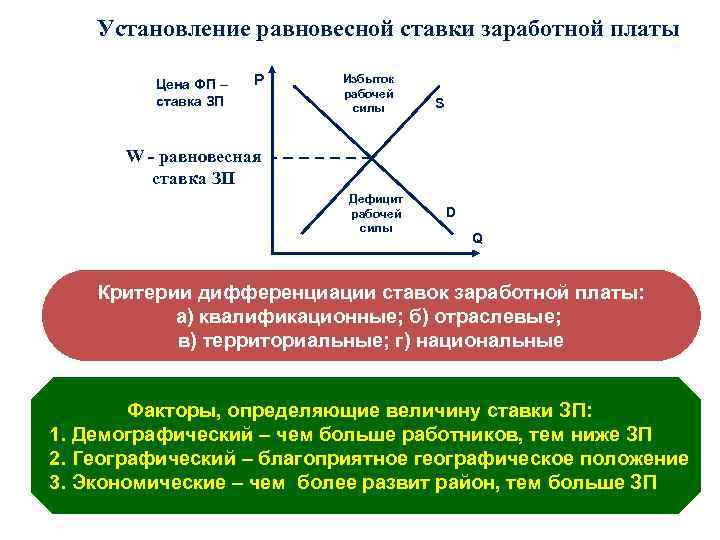 Установление равновесной ставки заработной платы

Цена ФП – ставка ЗП

P

Избыток рабочей силы

S

W - равновесная ставка ЗП

Дефицит рабочей силы

D

Q

Критерии дифференциации ставок заработной платы:
а) квалификационные; б) отраслевые;
в) территориальные; г) национальные

Факторы, определяющие величину ставки ЗП:
1. Демографический – чем больше работников, тем ниже ЗП
2. Географический – благоприятное географическое положение
3. Экономические – чем более развит район, тем больше ЗП